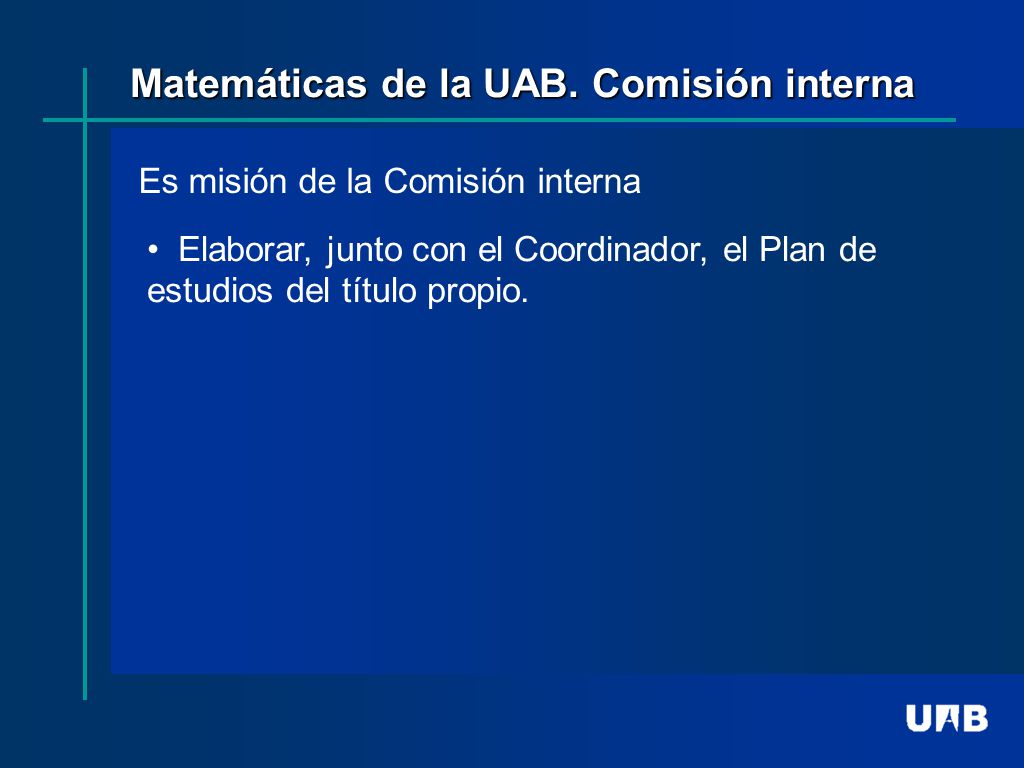 Matemáticas de la UAB. Comisión interna

Es misión de la Comisión interna

• Elaborar, junto con el Coordinador, el Plan de estudios del título propio.

UAB